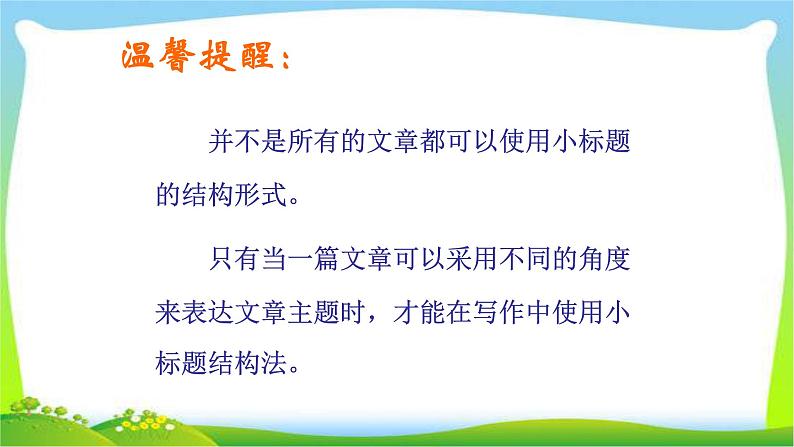 温馨提醒：

并不是所有的文章都可以使用小标题的结构形式。

只有当一篇文章可以采用不同的角度来表达文章主题时，才能在写作中使用小标题结构法。